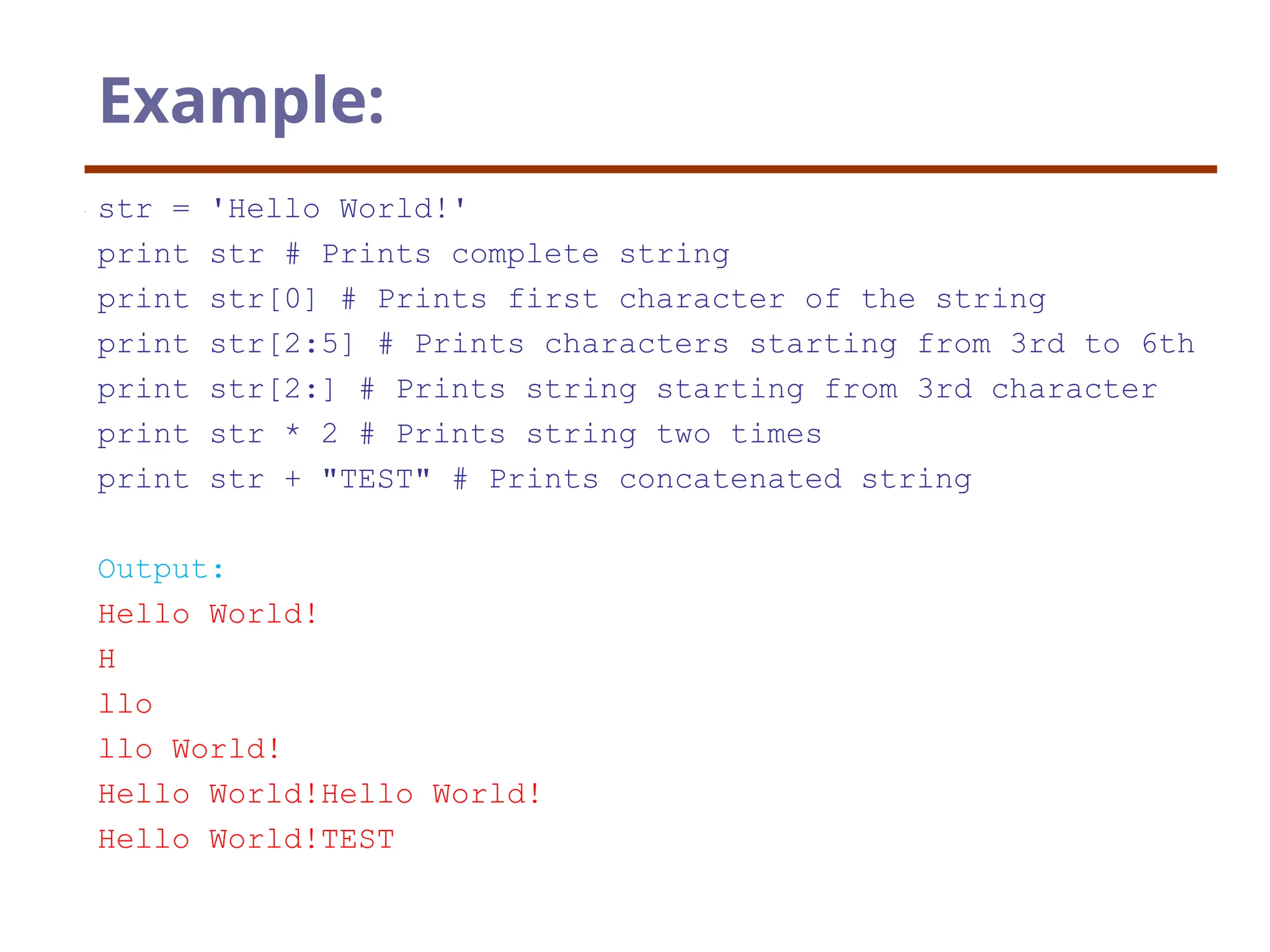 Example:

str = 'Hello World!'
print str # Prints complete string
print str[0] # Prints first character of the string
print str[2:5] # Prints characters starting from 3rd to 6th
print str[2:] # Prints string starting from 3rd character
print str * 2 # Prints string two times
print str + "TEST" # Prints concatenated string

Output:
Hello World!
H
llo
llo World!
Hello World!Hello World!
Hello World!TEST